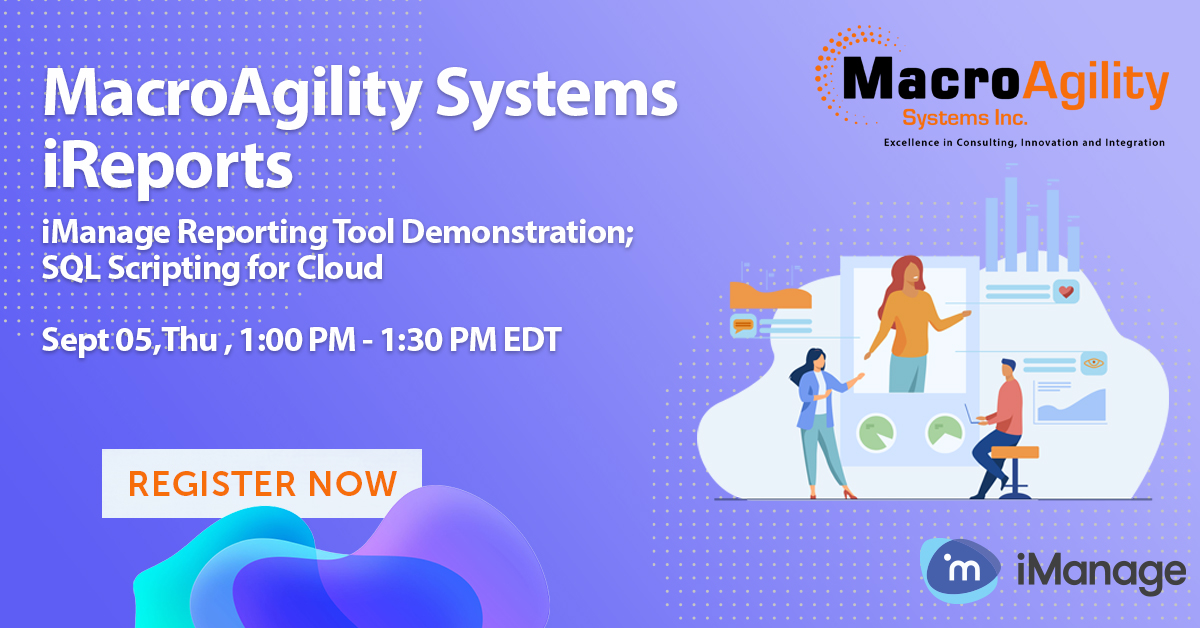 MacroAgility Systems iReports

iManage Reporting Tool Demonstration; SQL Scripting for Cloud

Sept 05,Thu , 1:00 PM - 1:30 PM EDT

REGISTER NOW

MacroAgility
Systems Inc.
Excellence in Consulting, Innovation and Integration

iManage